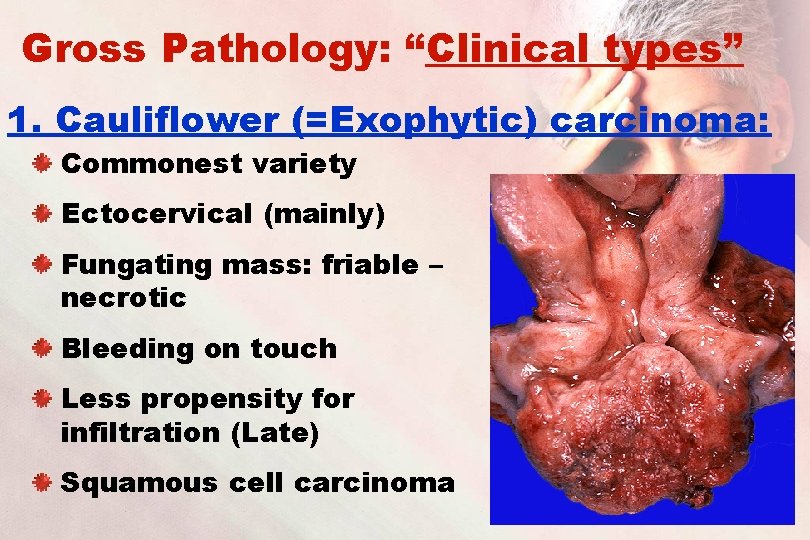 Gross Pathology: “Clinical types”

1. Cauliflower (=Exophytic) carcinoma:

Commonest variety

Ectocervical (mainly)

Fungating mass: friable – necrotic

Bleeding on touch

Less propensity for infiltration (Late)

Squamous cell carcinoma